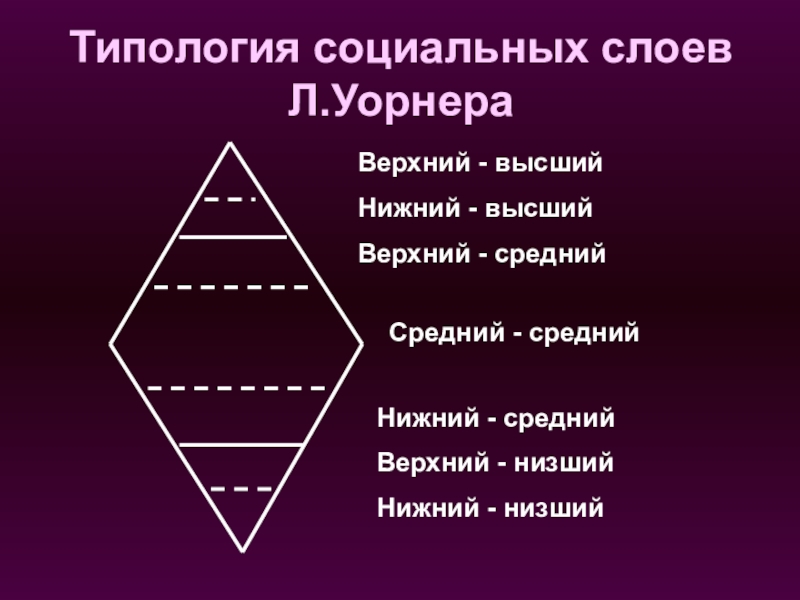 Типология социальных слоев Л.Уорнера

Верхний - высший

Нижний - высший

Верхний - средний

Средний - средний

Нижний - средний

Верхний - низший

Нижний - низший